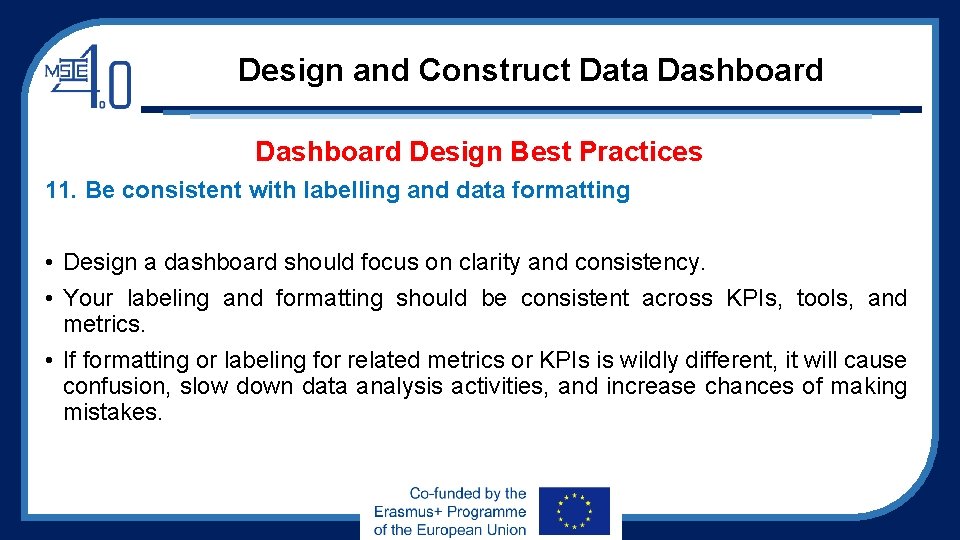 MSIE 4.0

Design and Construct Data Dashboard

Dashboard Design Best Practices

11. Be consistent with labelling and data formatting

• Design a dashboard should focus on clarity and consistency.
• Your labeling and formatting should be consistent across KPIs, tools, and metrics.
• If formatting or labeling for related metrics or KPIs is wildly different, it will cause confusion, slow down data analysis activities, and increase chances of making mistakes.

Co-funded by the Erasmus+ Programme of the European Union